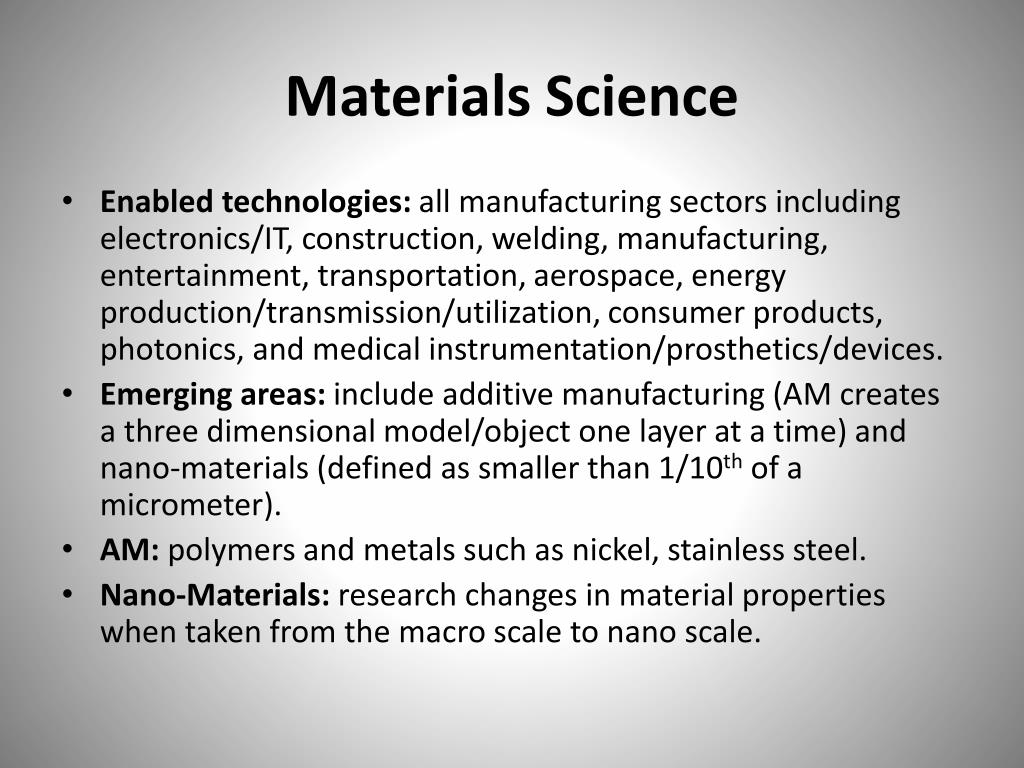 Materials Science

• Enabled technologies: all manufacturing sectors including electronics/IT, construction, welding, manufacturing, entertainment, transportation, aerospace, energy production/transmission/utilization, consumer products, photonics, and medical instrumentation/prosthetics/devices.
• Emerging areas: include additive manufacturing (AM creates a three dimensional model/object one layer at a time) and nano-materials (defined as smaller than 1/10$^{th}$ of a micrometer).
• AM: polymers and metals such as nickel, stainless steel.
• Nano-Materials: research changes in material properties when taken from the macro scale to nano scale.